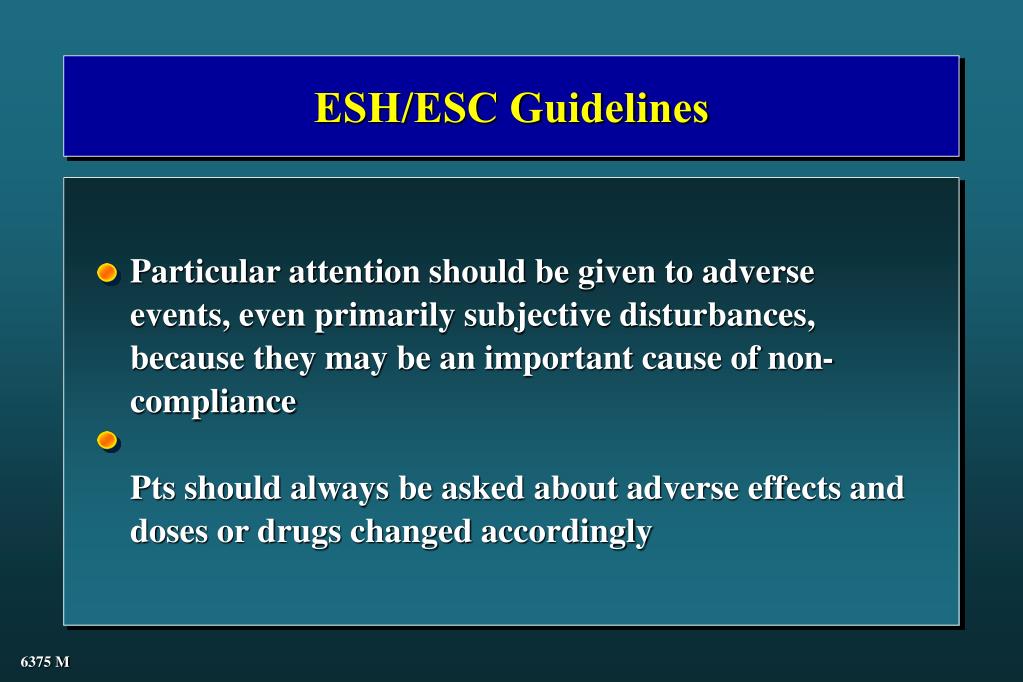 ESH/ESC Guidelines

Particular attention should be given to adverse events, even primarily subjective disturbances, because they may be an important cause of non-compliance

Pts should always be asked about adverse effects and doses or drugs changed accordingly

6375 M